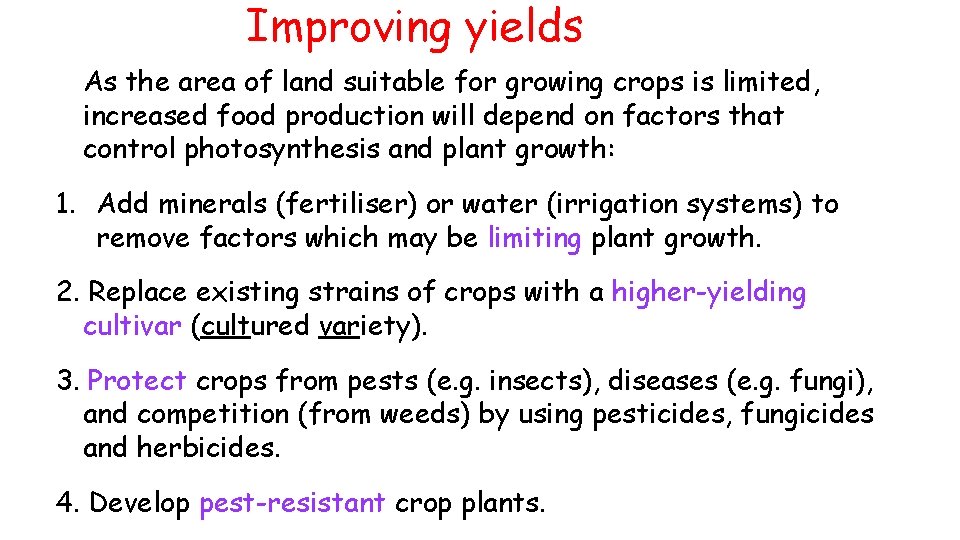 Improving yields

As the area of land suitable for growing crops is limited, increased food production will depend on factors that control photosynthesis and plant growth:

1. Add minerals (fertiliser) or water (irrigation systems) to remove factors which may be limiting plant growth.

2. Replace existing strains of crops with a higher-yielding cultivar (cultured variety).

3. Protect crops from pests (e.g. insects), diseases (e.g. fungi), and competition (from weeds) by using pesticides, fungicides and herbicides.

4. Develop pest-resistant crop plants.